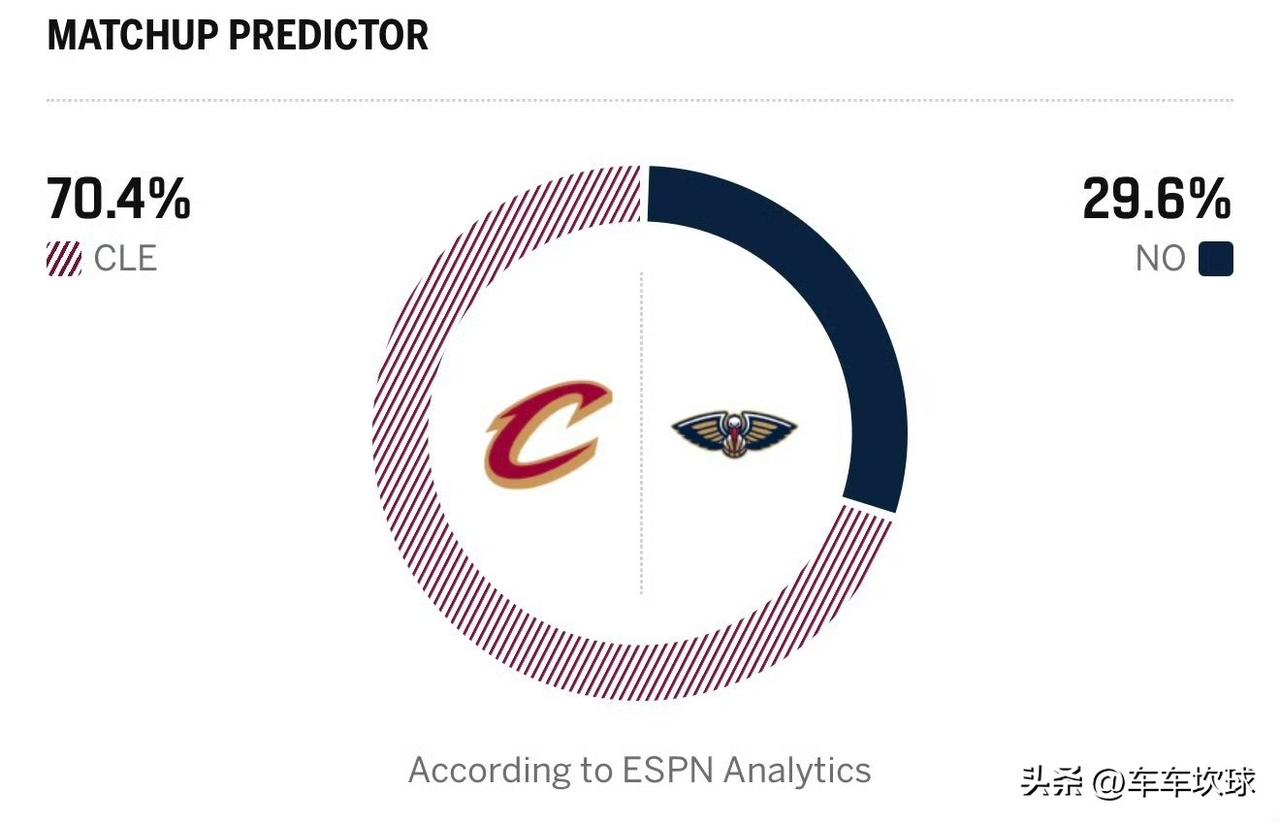 MATCHUP PREDICTOR

70.4%
CLE

29.6%
NO

According to ESPN Analytics

头条 @车车坎球